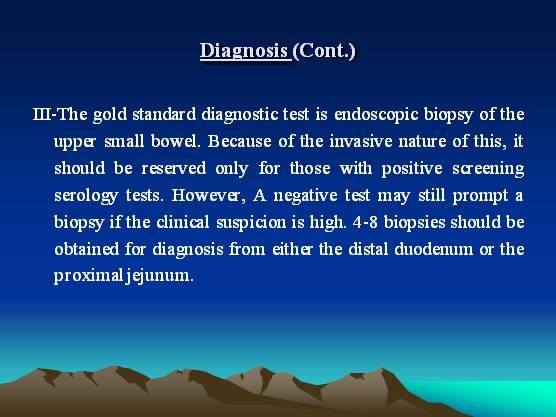 Diagnosis (Cont.)

III-The gold standard diagnostic test is endoscopic biopsy of the upper small bowel. Because of the invasive nature of this, it should be reserved only for those with positive screening serology tests. However, A negative test may still prompt a biopsy if the clinical suspicion is high. 4-8 biopsies should be obtained for diagnosis from either the distal duodenum or the proximal jejunum.